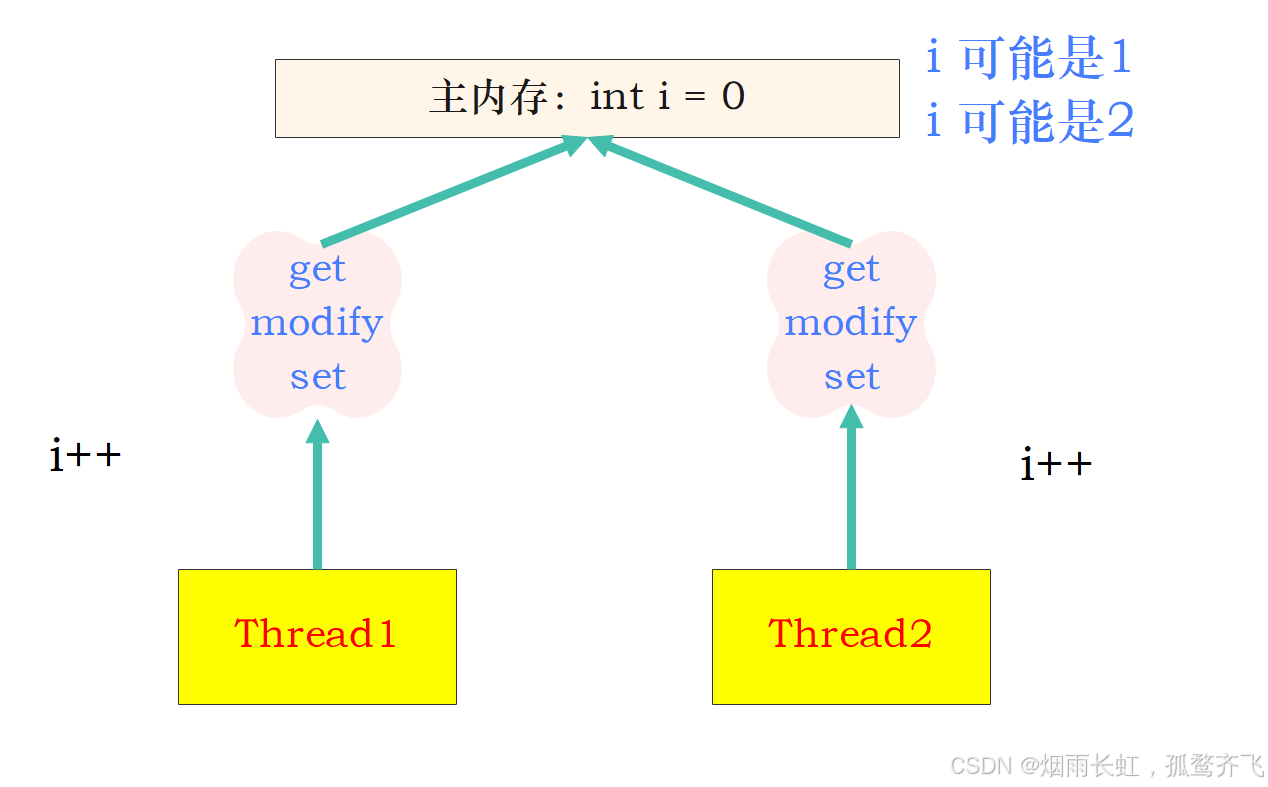 主内存：int i = 0

i 可能是1
i 可能是2

get
modify
set

get
modify
set

i++

i++

Thread1

Thread2

CSDN @烟雨长虹，孤鹜齐飞